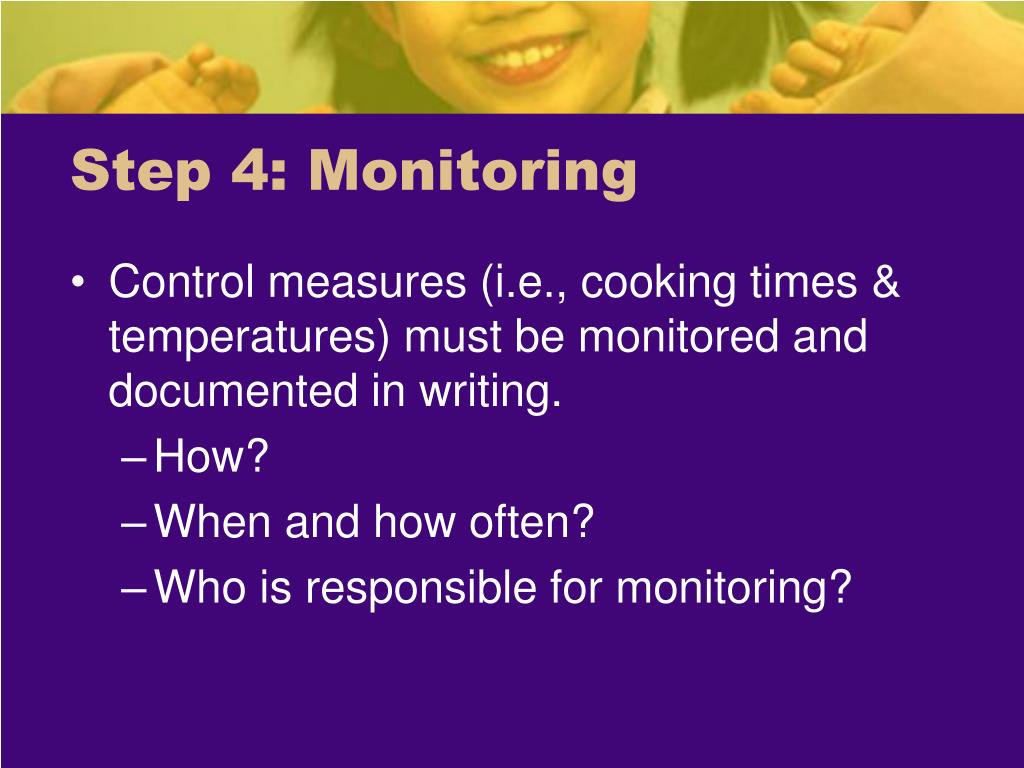 Step 4: Monitoring

• Control measures (i.e., cooking times & temperatures) must be monitored and documented in writing.
– How?
– When and how often?
– Who is responsible for monitoring?